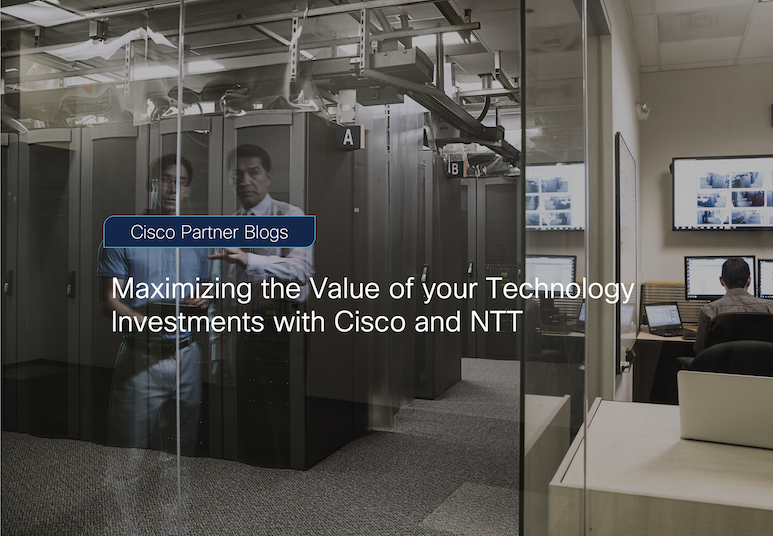 A

B

Cisco Partner Blogs

Maximizing the Value of your Technology Investments with Cisco and NTT